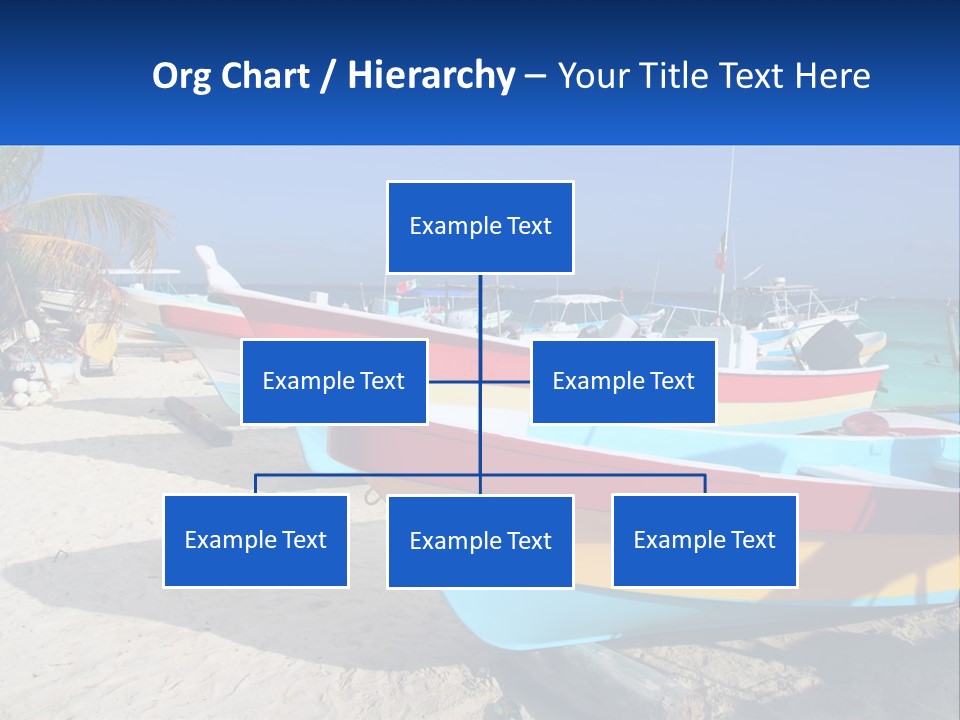 Org Chart / Hierarchy – Your Title Text Here

Example Text

Example Text

Example Text

Example Text

Example Text

Example Text